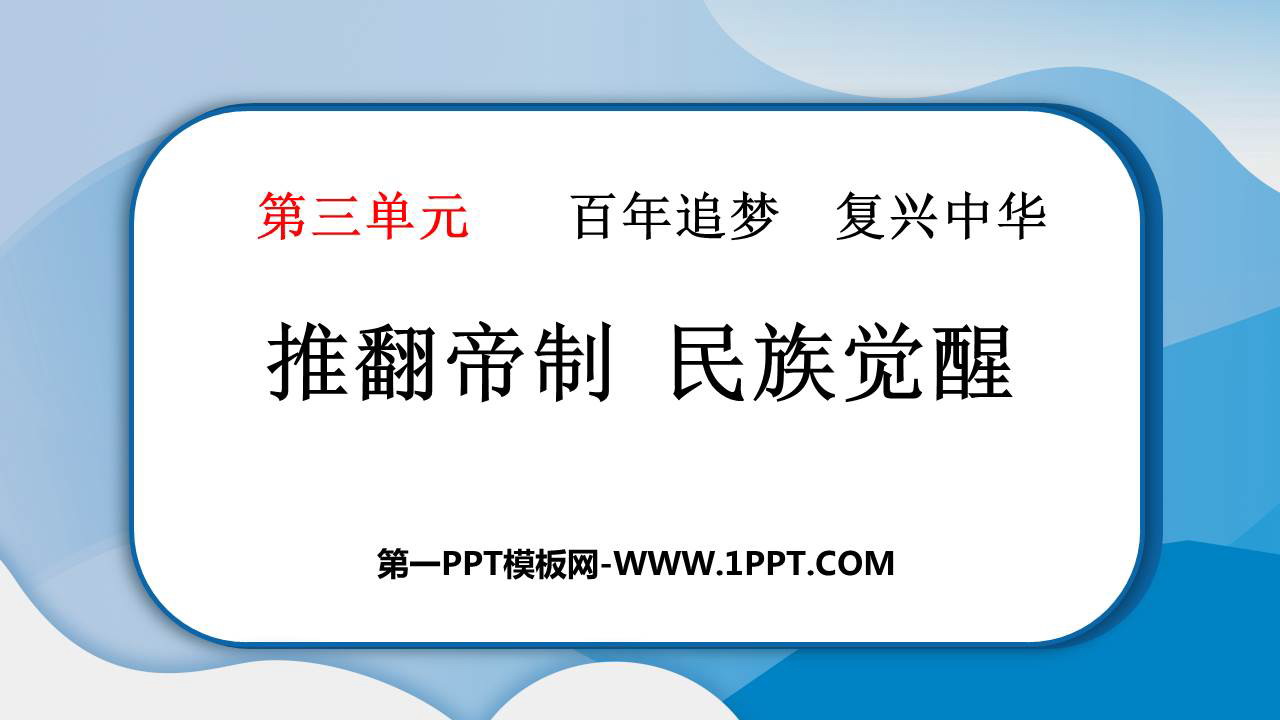 第三单元　百年追梦　复兴中华

推翻帝制 民族觉醒

第一PPT模板网-WWW.1PPT.COM